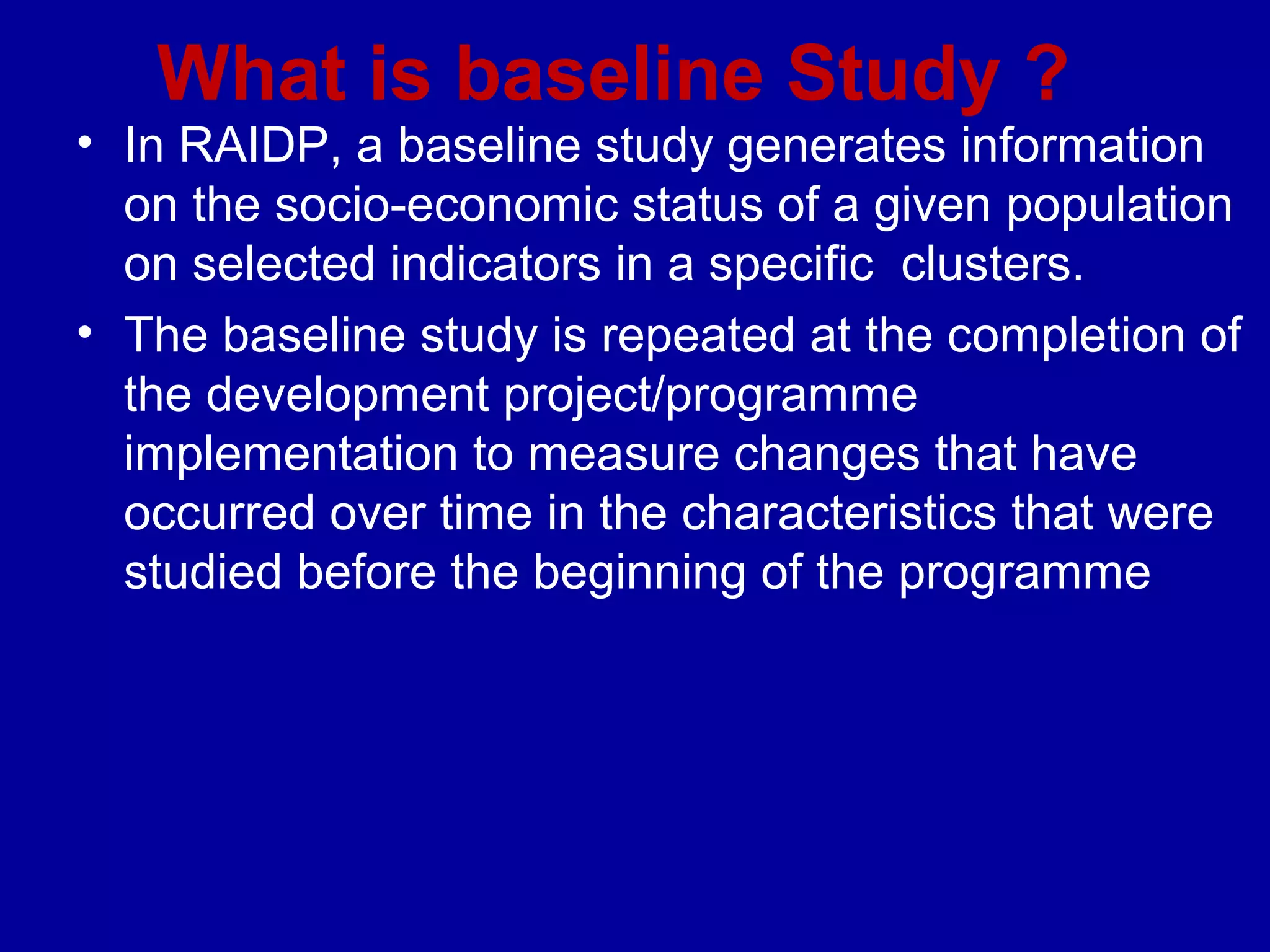 What is baseline Study ?

• In RAIDP, a baseline study generates information on the socio-economic status of a given population on selected indicators in a specific clusters.

• The baseline study is repeated at the completion of the development project/programme implementation to measure changes that have occurred over time in the characteristics that were studied before the beginning of the programme